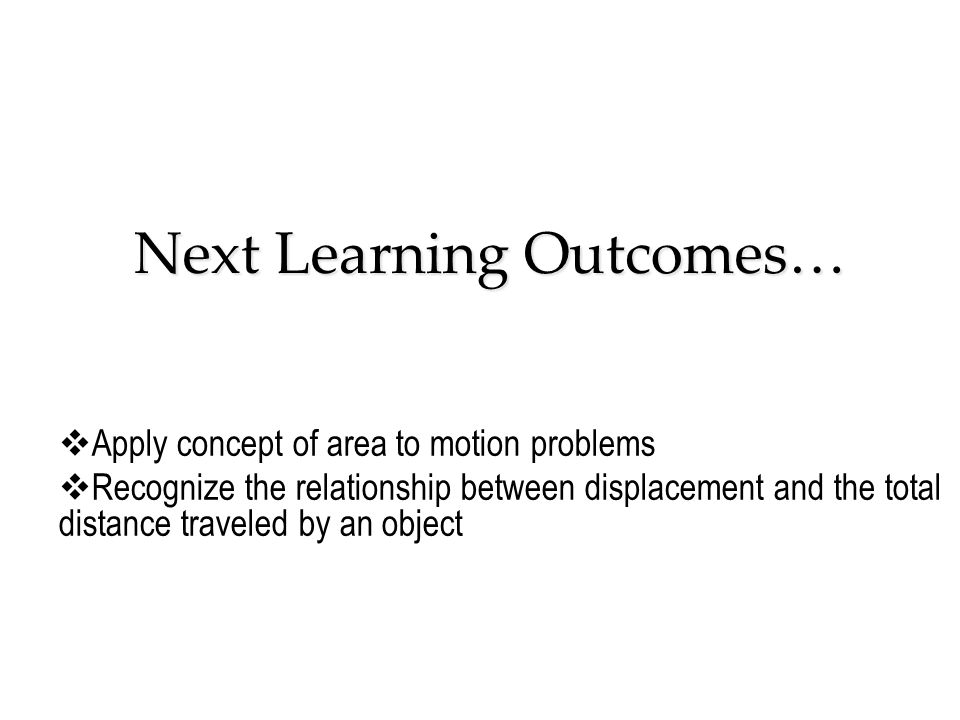 Next Learning Outcomes…

❖Apply concept of area to motion problems
❖Recognize the relationship between displacement and the total distance traveled by an object